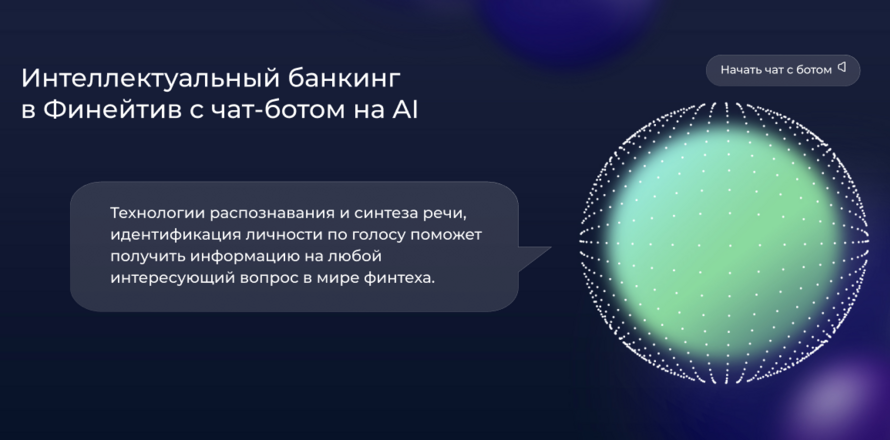 Интеллектуальный банкинг в Финейтив с чат-ботом на AI

Начать чат с ботом

Технологии распознавания и синтеза речи, идентификация личности по голосу поможет получить информацию на любой интересующий вопрос в мире финтеха.